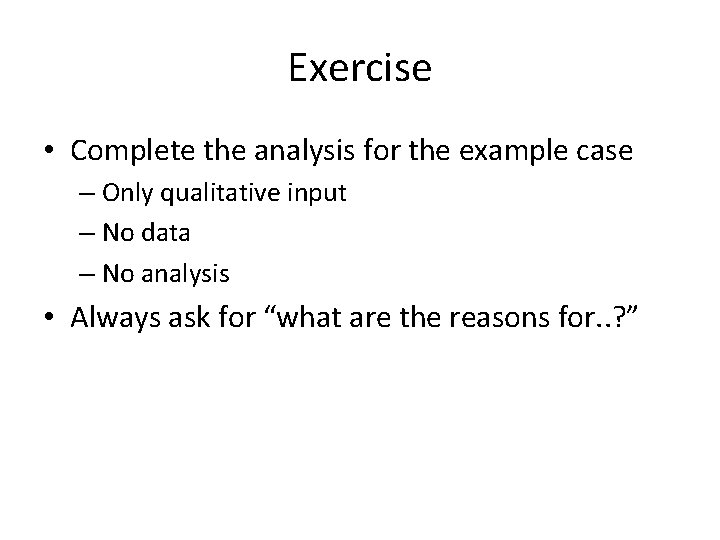 Exercise

• Complete the analysis for the example case
– Only qualitative input
– No data
– No analysis
• Always ask for “what are the reasons for..?”